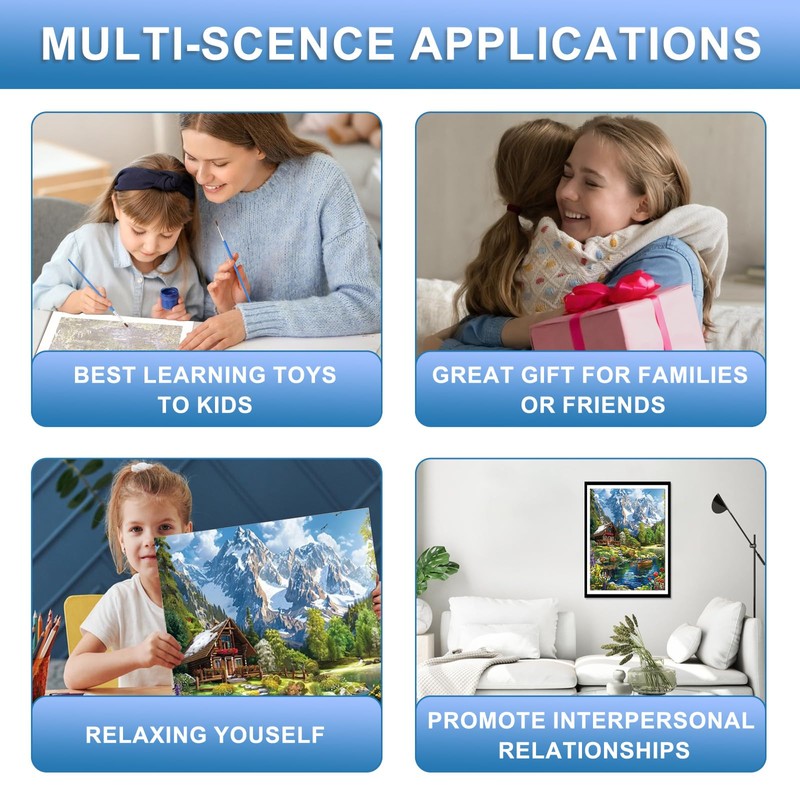 MULTI-SCENCE APPLICATIONS

BEST LEARNING TOYS TO KIDS

GREAT GIFT FOR FAMILIES OR FRIENDS

RELAXING YOUSELF

PROMOTE INTERPERSONAL RELATIONSHIPS